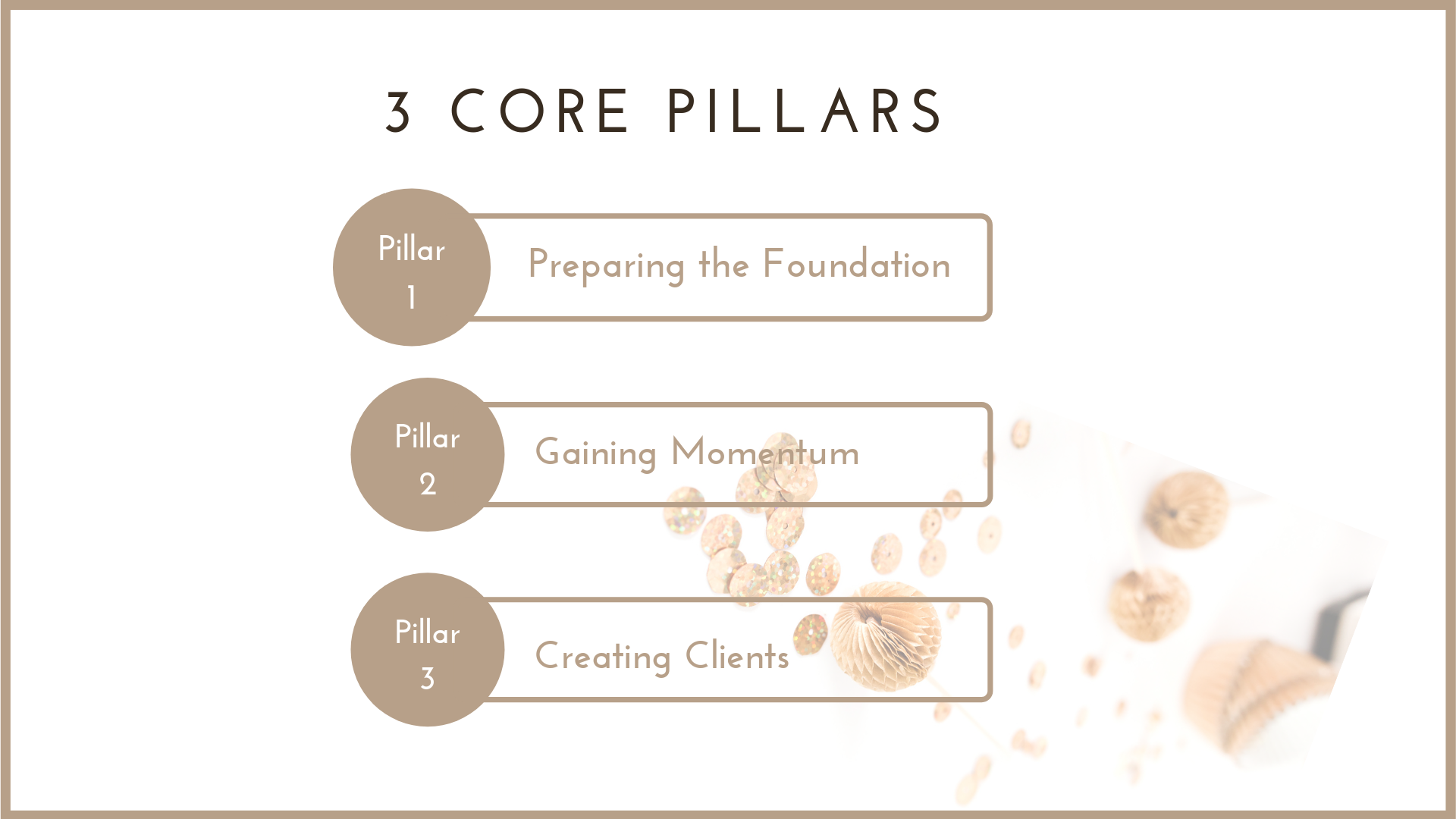 3 CORE PILLARS

Pillar 1

Preparing the Foundation

Pillar 2

Gaining Momentum

Pillar 3

Creating Clients